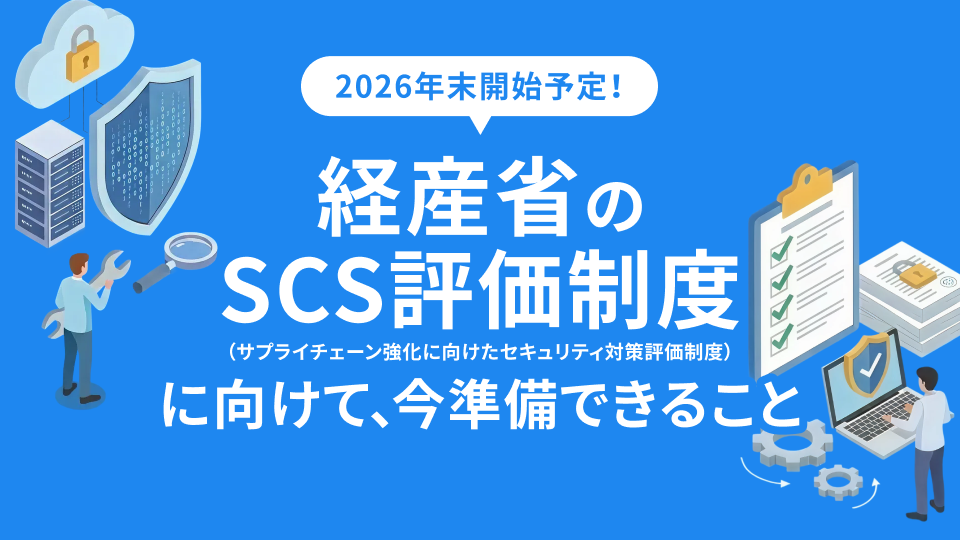 2026年末開始予定！

経産省の
SCS評価制度
（サプライチェーン強化に向けたセキュリティ対策評価制度）
に向けて、今準備できること